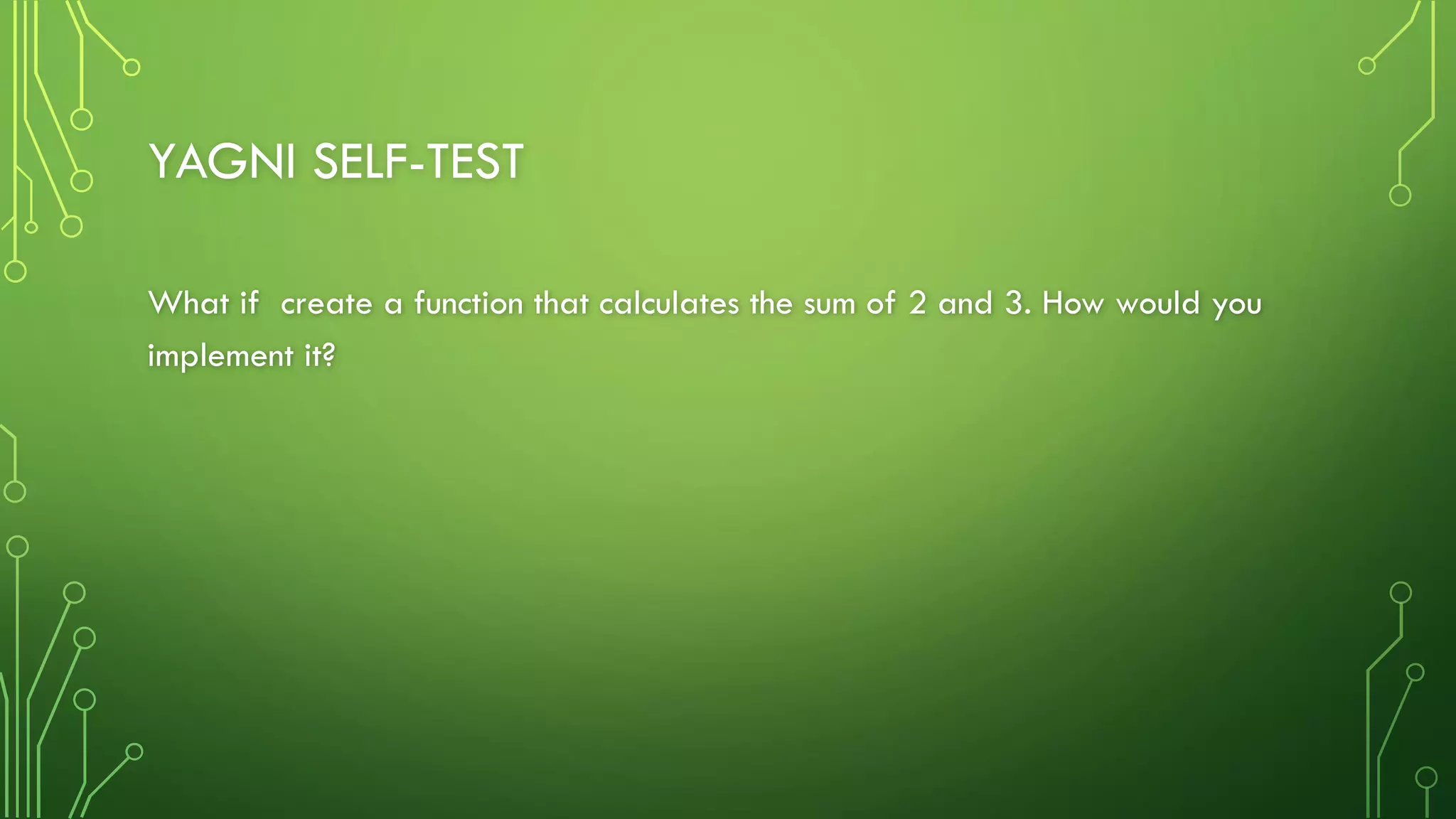 YAGNI SELF-TEST

What if create a function that calculates the sum of 2 and 3. How would you implement it?